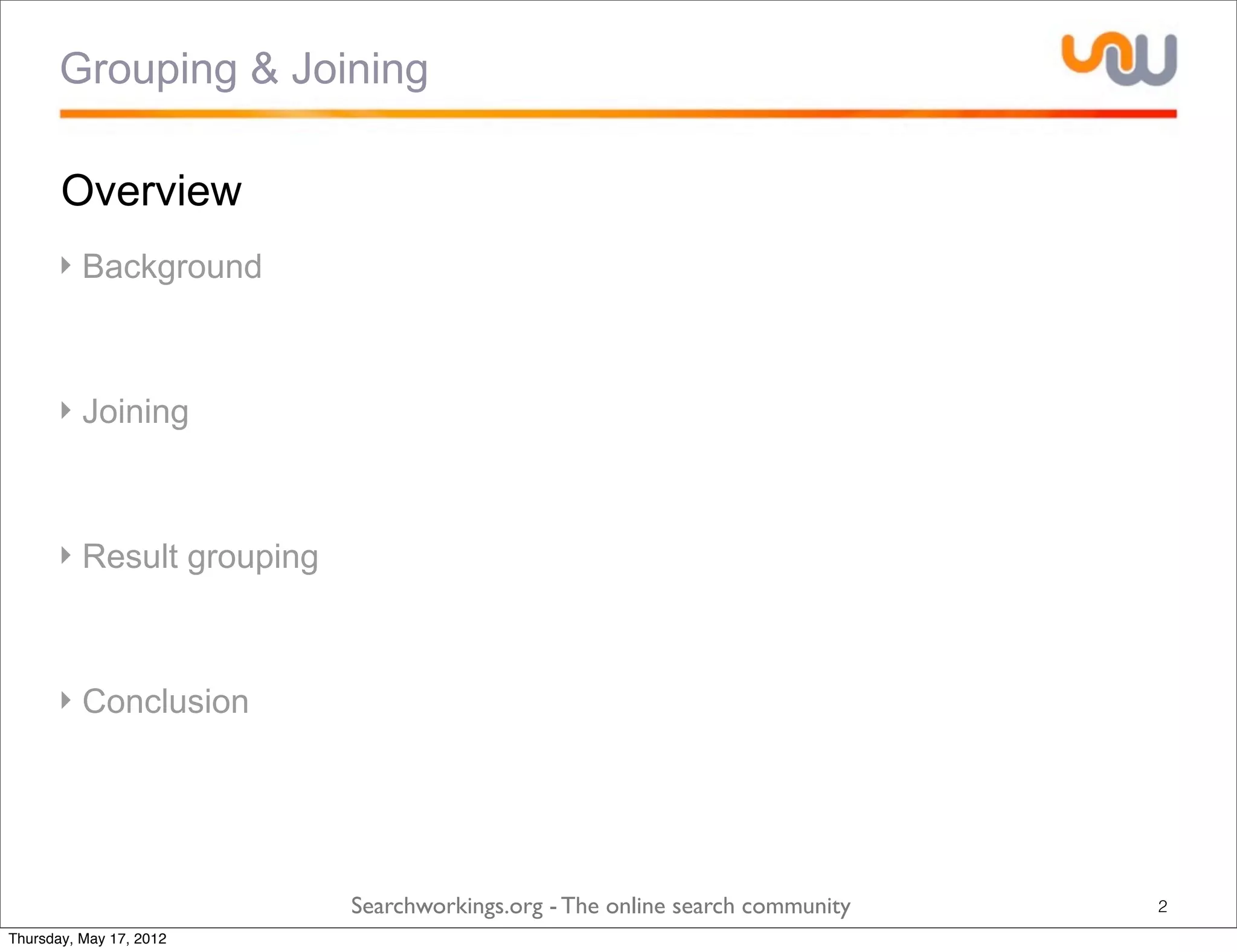 Grouping & Joining

Overview

Background

Joining

Result grouping

Conclusion

Searchworkings.org - The online search community

2

Thursday, May 17, 2012